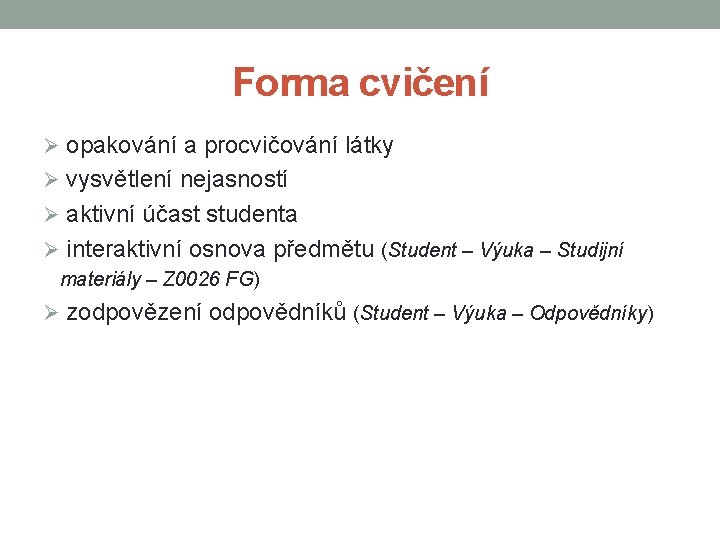 Forma cvičení

➢ opakování a procvičování látky
➢ vysvětlení nejasností
➢ aktivní účast studenta
➢ interaktivní osnova předmětu (Student – Výuka – Studijní materiály – Z0026 FG)
➢ zodpovězení odpovědníků (Student – Výuka – Odpovědníky)